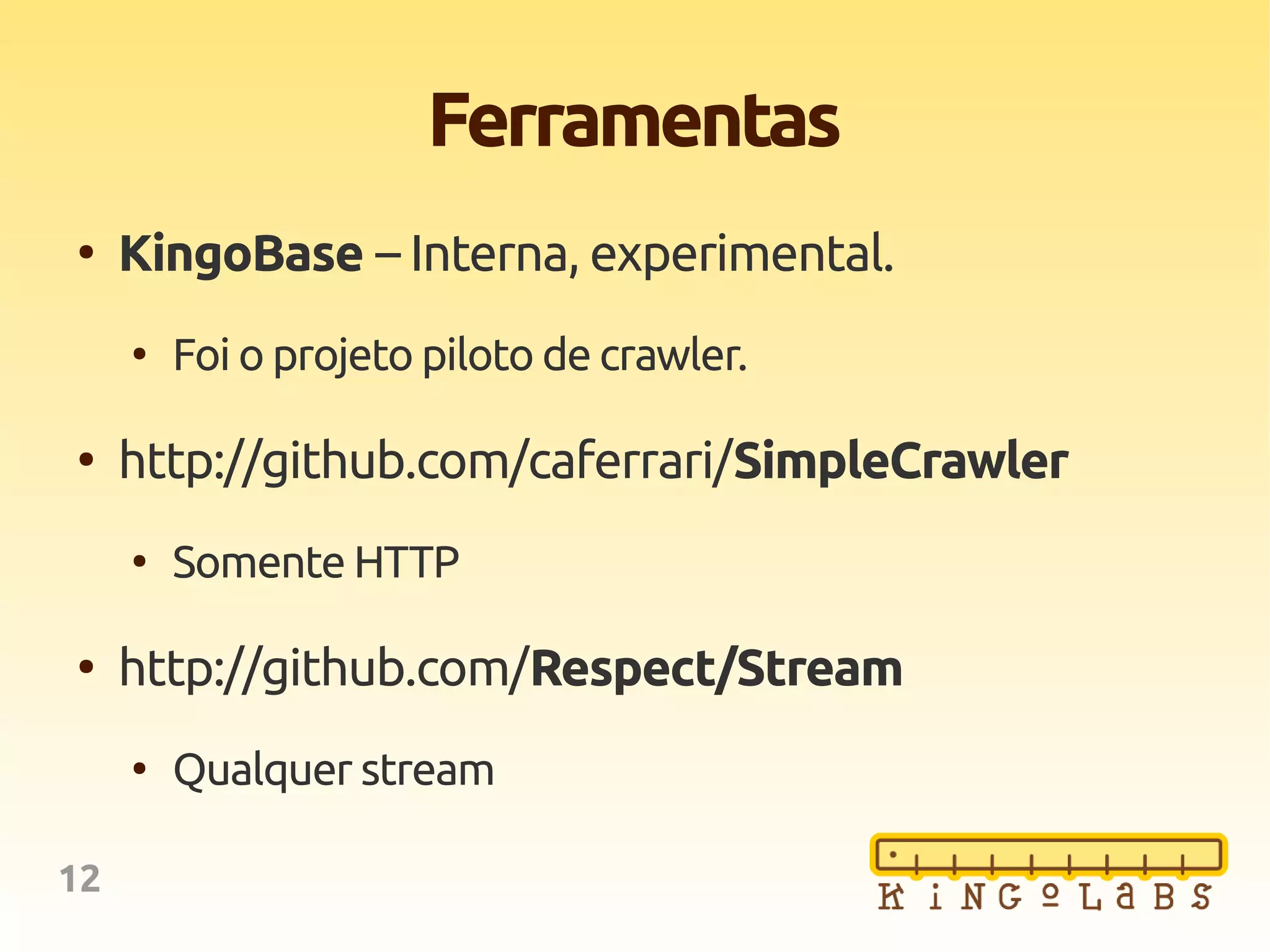 Ferramentas

• KingoBase – Interna, experimental.

• Foi o projeto piloto de crawler.

• http://github.com/caferrari/SimpleCrawler

• Somente HTTP

• http://github.com/Respect/Stream

• Qualquer stream

12

KiNGoLaBS